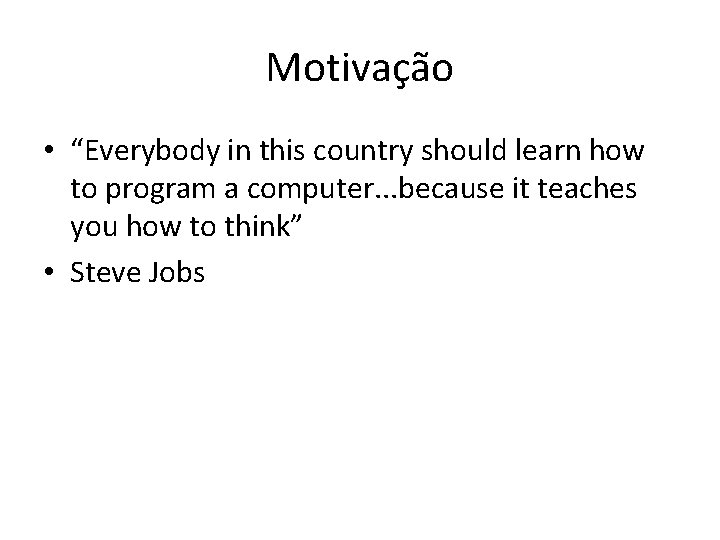 Motivação

• “Everybody in this country should learn how to program a computer...because it teaches you how to think”
• Steve Jobs